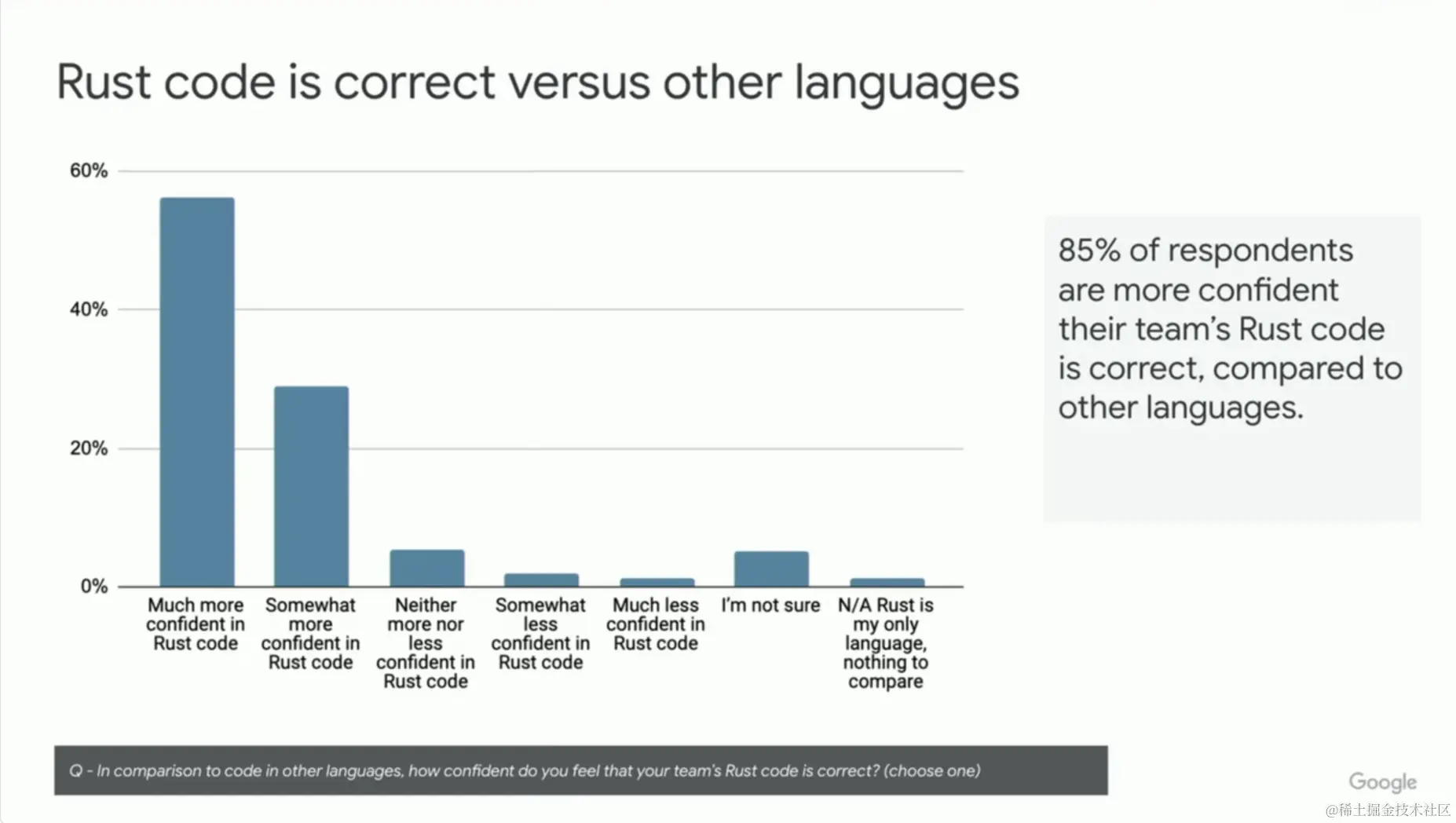 Rust code is correct versus other languages

60%
40%
20%
0%

Much more confident in Rust code
Somewhat more confident in Rust code
Neither more nor less confident in Rust code
Somewhat less confident in Rust code
Much less confident in Rust code
I'm not sure
N/A Rust is my only language, nothing to compare

85% of respondents are more confident their team's Rust code is correct, compared to other languages.

Q - In comparison to code in other languages, how confident do you feel that your team's Rust code is correct? (choose one)

Google

@稀土掘金技术社区